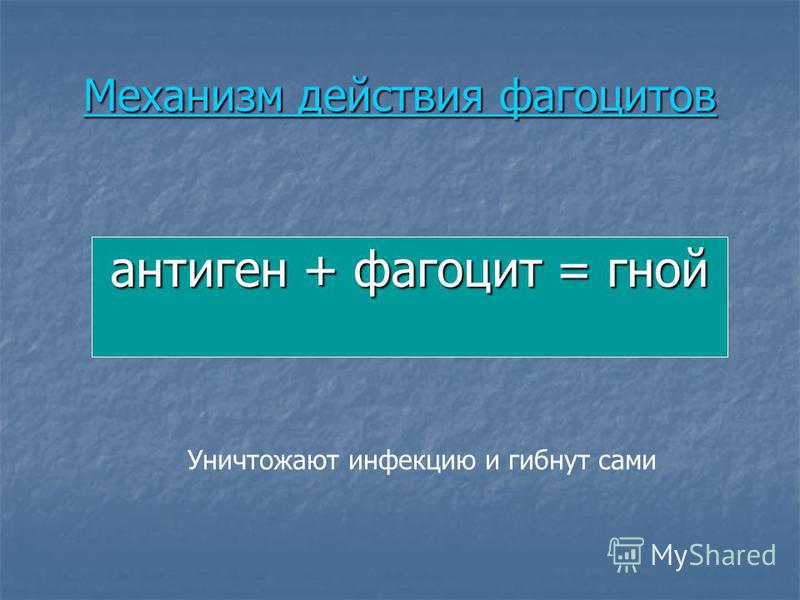 Механизм действия фагоцитов

антиген + фагоцит = гной

Уничтожают инфекцию и гибнут сами

MyShared